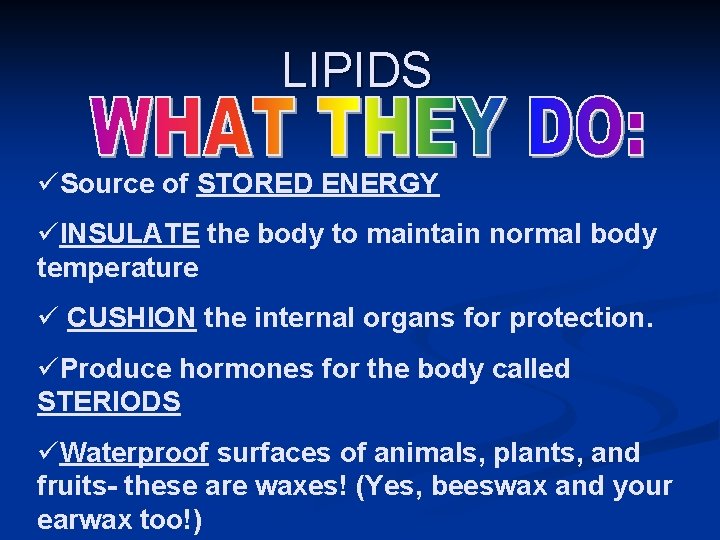 LIPIDS
WHAT THEY DO:

✓Source of STORED ENERGY

✓INSULATE the body to maintain normal body temperature

✓ CUSHION the internal organs for protection.

✓Produce hormones for the body called STERIODS

✓Waterproof surfaces of animals, plants, and fruits- these are waxes! (Yes, beeswax and your earwax too!)